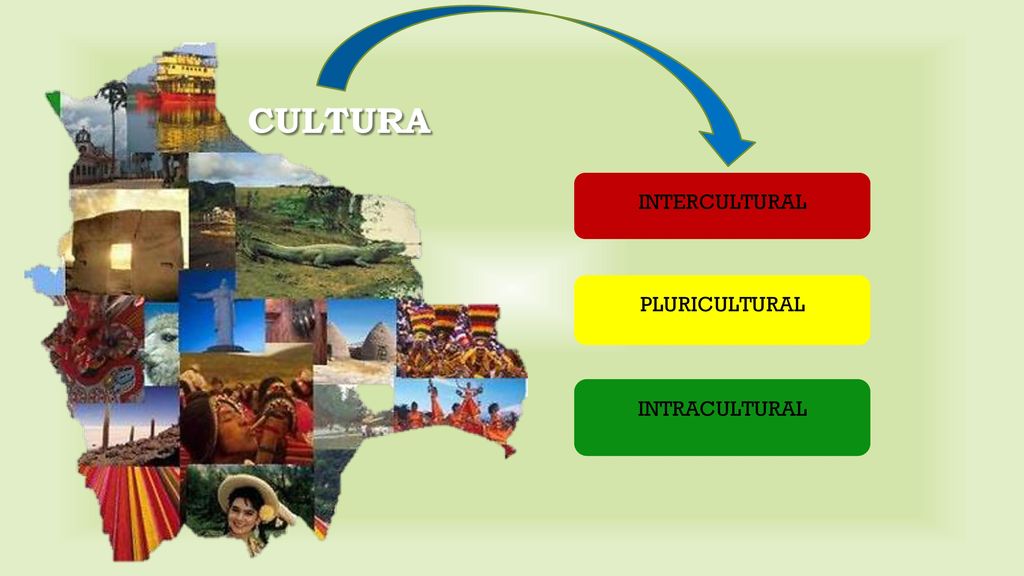 CULTURA

INTERCULTURAL

PLURICULTURAL

INTRACULTURAL